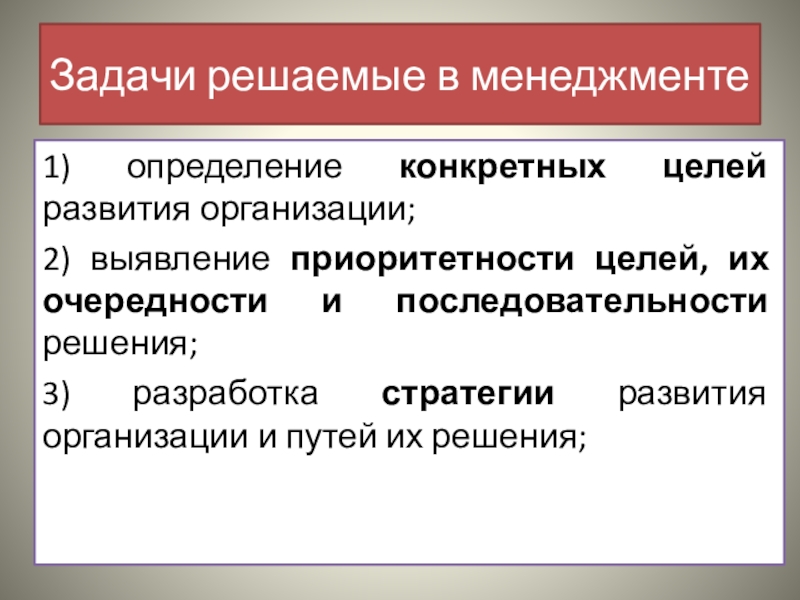 Задачи решаемые в менеджменте

1) определение конкретных целей развития организации;

2) выявление приоритетности целей, их очередности и последовательности решения;

3) разработка стратегии развития организации и путей их решения;